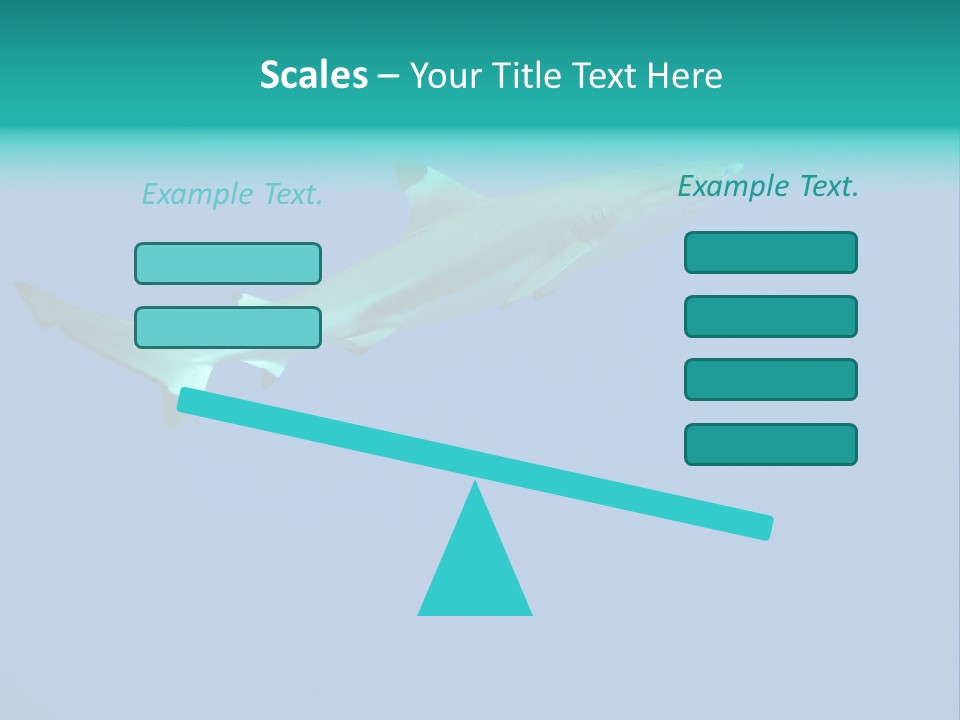 Scales – Your Title Text Here

Example Text.

Example Text.